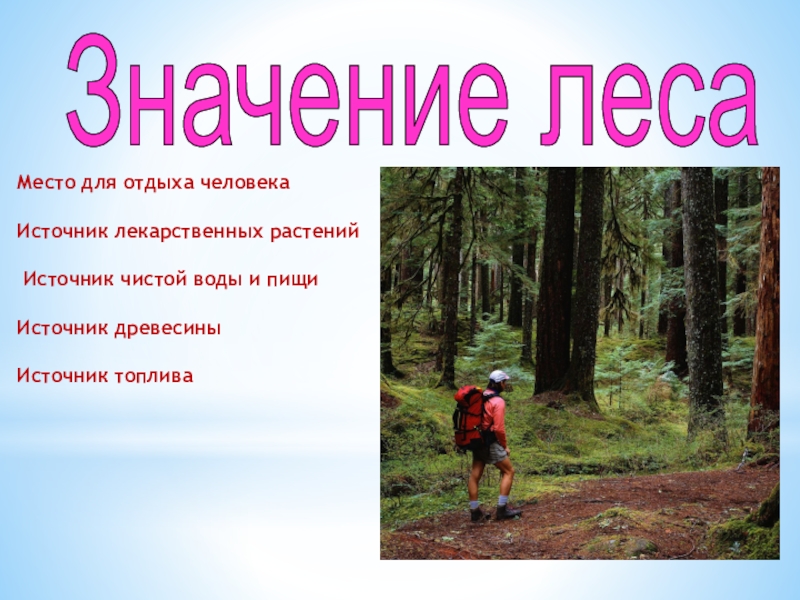 Значение леса

Место для отдыха человека

Источник лекарственных растений

Источник чистой воды и пищи

Источник древесины

Источник топлива